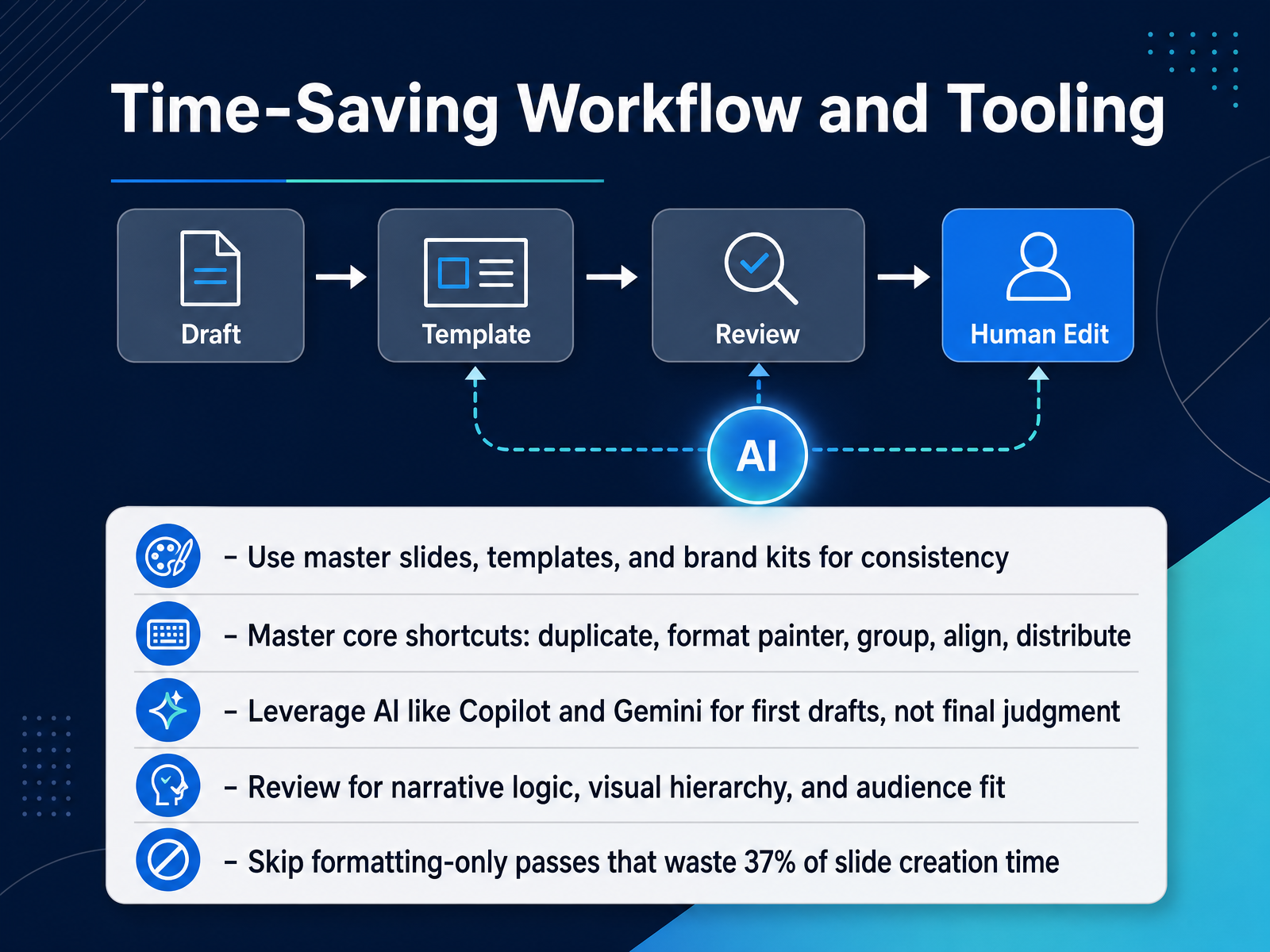 Time-Saving Workflow and Tooling

Draft

Template

Review

Human Edit

AI

– Use master slides, templates, and brand kits for consistency

– Master core shortcuts: duplicate, format painter, group, align, distribute

– Leverage AI like Copilot and Gemini for first drafts, not final judgment

– Review for narrative logic, visual hierarchy, and audience fit

– Skip formatting-only passes that waste 37% of slide creation time